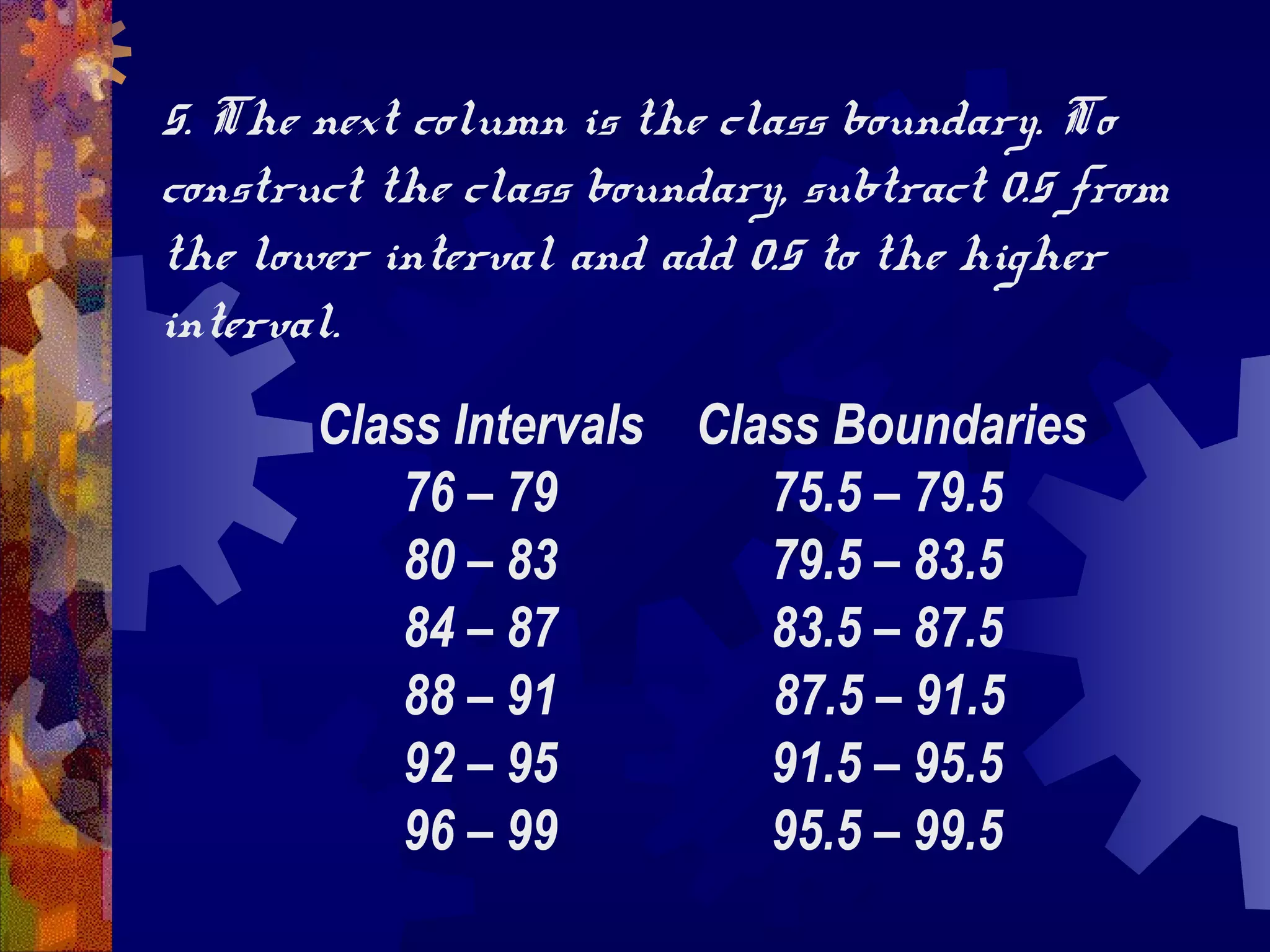 5. The next column is the class boundary. To construct the class boundary, subtract 0.5 from the lower interval and add 0.5 to the higher interval.

| Class Intervals | Class Boundaries |
|---|---|
| 76 – 79 | 75.5 – 79.5 |
| 80 – 83 | 79.5 – 83.5 |
| 84 – 87 | 83.5 – 87.5 |
| 88 – 91 | 87.5 – 91.5 |
| 92 – 95 | 91.5 – 95.5 |
| 96 – 99 | 95.5 – 99.5 |